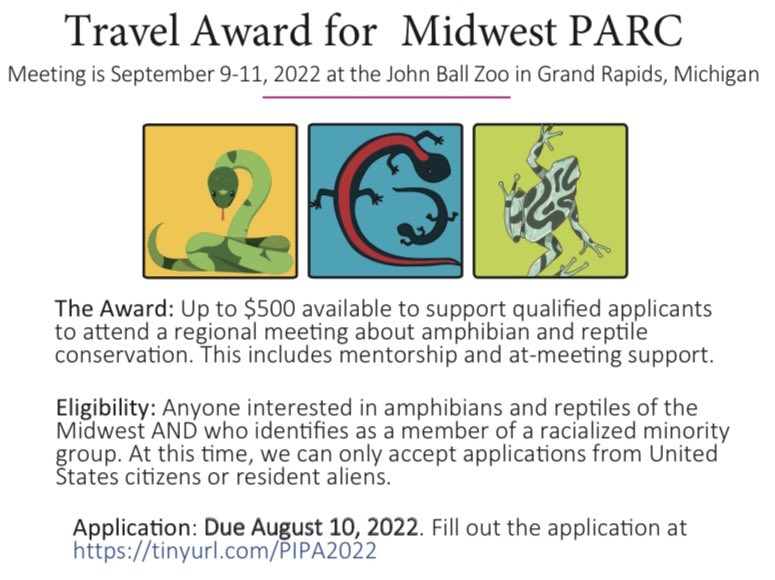 Travel Award for Midwest PARC

Meeting is September 9-11, 2022 at the John Ball Zoo in Grand Rapids, Michigan

The Award: Up to $500 available to support qualified applicants to attend a regional meeting about amphibian and reptile conservation. This includes mentorship and at-meeting support.

Eligibility: Anyone interested in amphibians and reptiles of the Midwest AND who identifies as a member of a racialized minority group. At this time, we can only accept applications from United States citizens or resident aliens.

Application: Due August 10, 2022. Fill out the application at https://tinyurl.com/PIPA2022